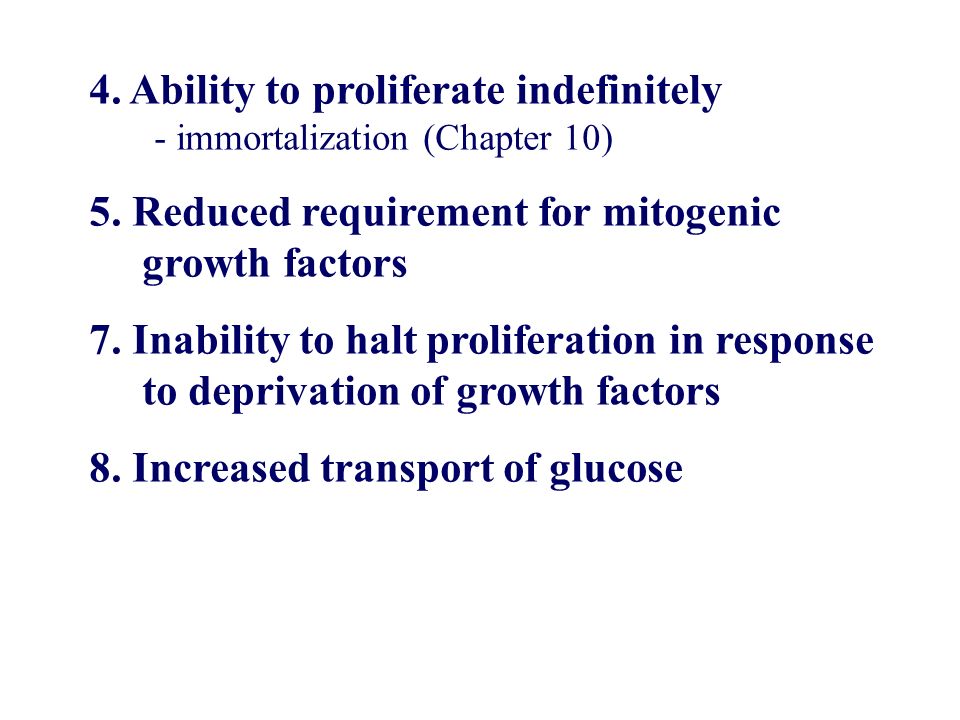 4. Ability to proliferate indefinitely
- immortalization (Chapter 10)

5. Reduced requirement for mitogenic growth factors

7. Inability to halt proliferation in response to deprivation of growth factors

8. Increased transport of glucose